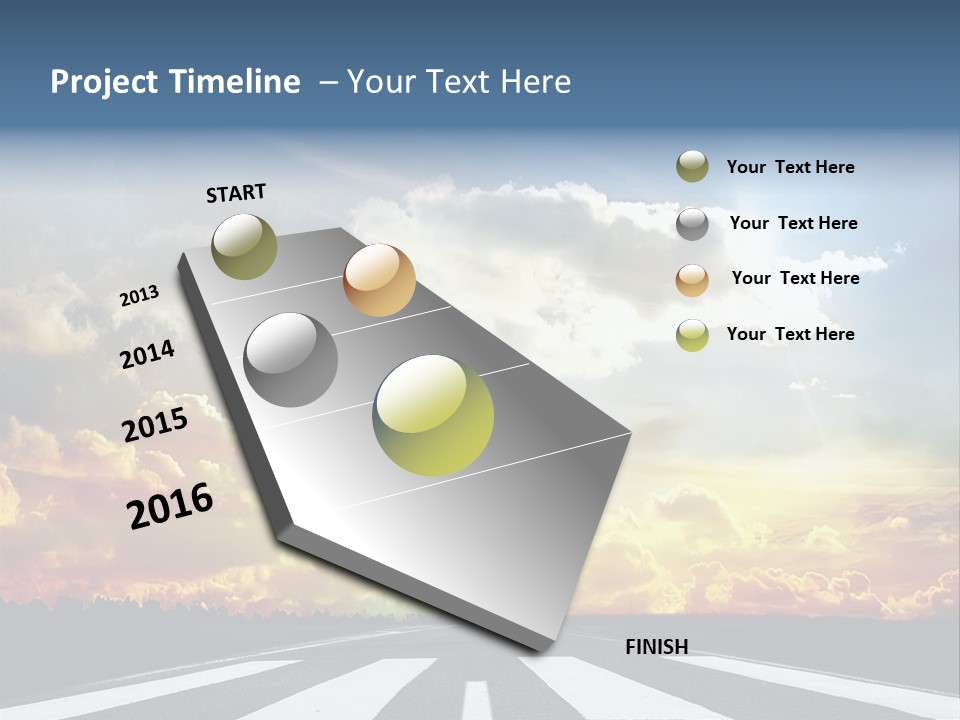 Project Timeline – Your Text Here

START

2013

2014

2015

2016

FINISH

Your Text Here

Your Text Here

Your Text Here

Your Text Here